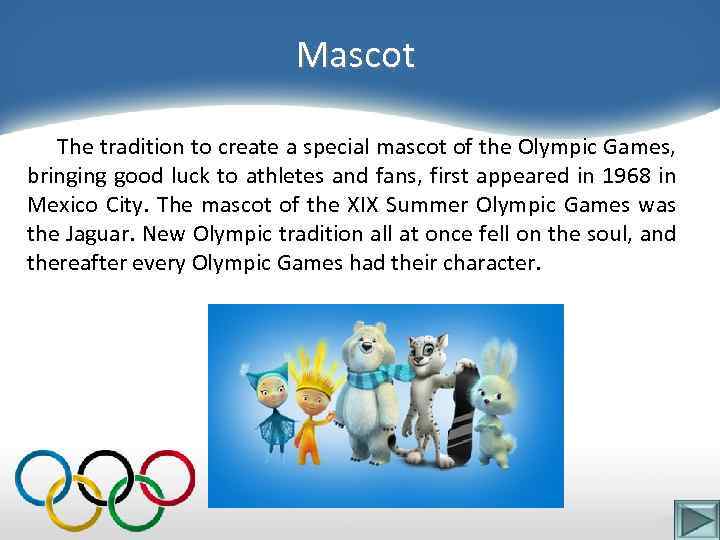 Mascot

The tradition to create a special mascot of the Olympic Games, bringing good luck to athletes and fans, first appeared in 1968 in Mexico City. The mascot of the XIX Summer Olympic Games was the Jaguar. New Olympic tradition all at once fell on the soul, and thereafter every Olympic Games had their character.